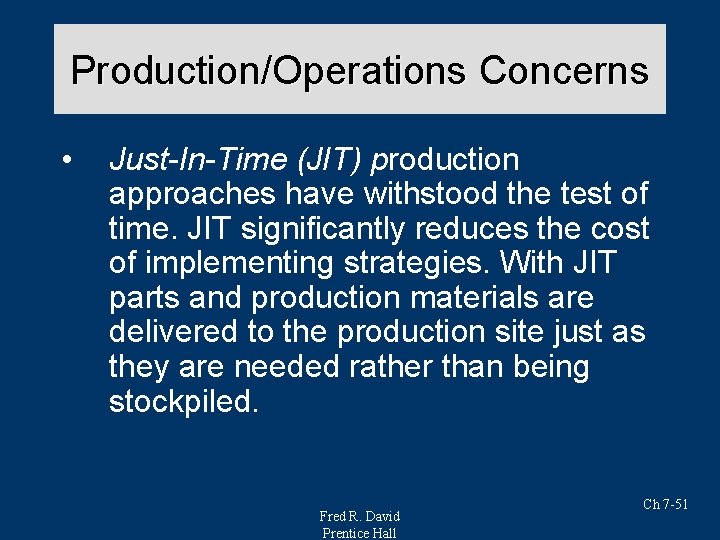 Production/Operations Concerns

• Just-In-Time (JIT) production approaches have withstood the test of time. JIT significantly reduces the cost of implementing strategies. With JIT parts and production materials are delivered to the production site just as they are needed rather than being stockpiled.

Ch 7-51

Fred R. David
Prentice Hall